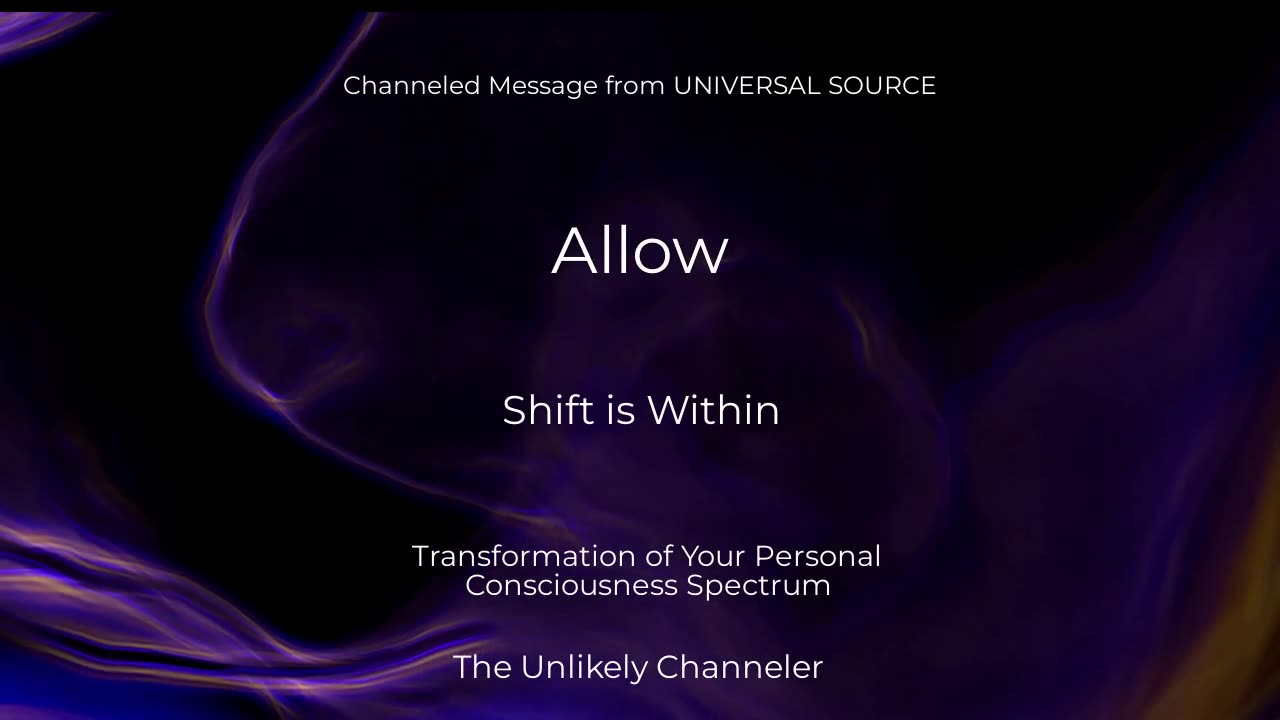 Channeled Message from UNIVERSAL SOURCE

Allow

Shift is Within

Transformation of Your Personal Consciousness Spectrum

The Unlikely Channeler